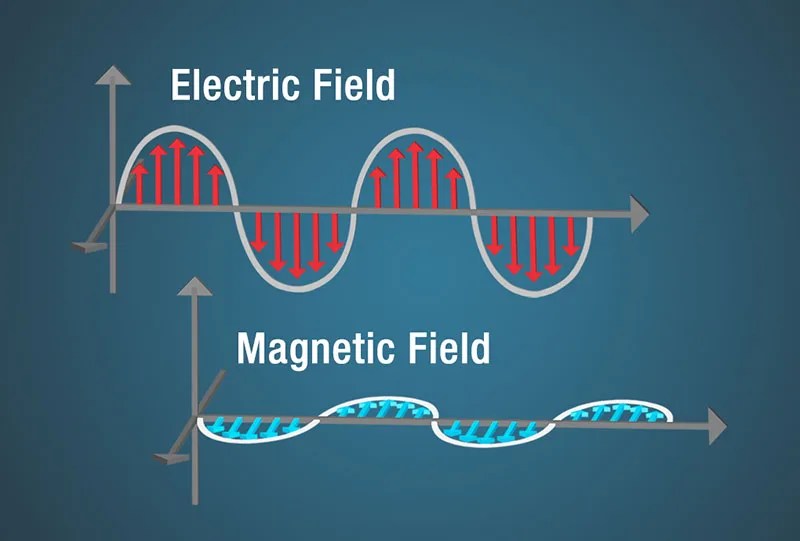 Electric Field

Magnetic Field